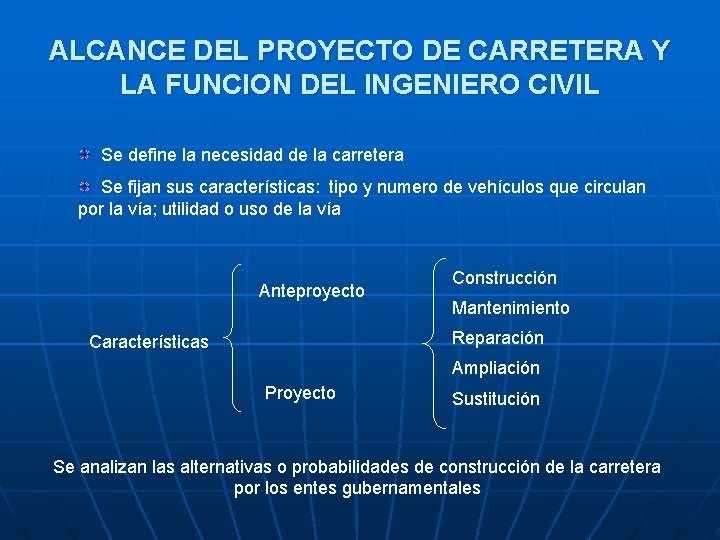 ALCANCE DEL PROYECTO DE CARRETERA Y LA FUNCION DEL INGENIERO CIVIL

Se define la necesidad de la carretera

Se fijan sus características: tipo y numero de vehículos que circulan por la vía; utilidad o uso de la vía

Características

Anteproyecto

Proyecto

Construcción
Mantenimiento
Reparación
Ampliación
Sustitución

Se analizan las alternativas o probabilidades de construcción de la carretera por los entes gubernamentales